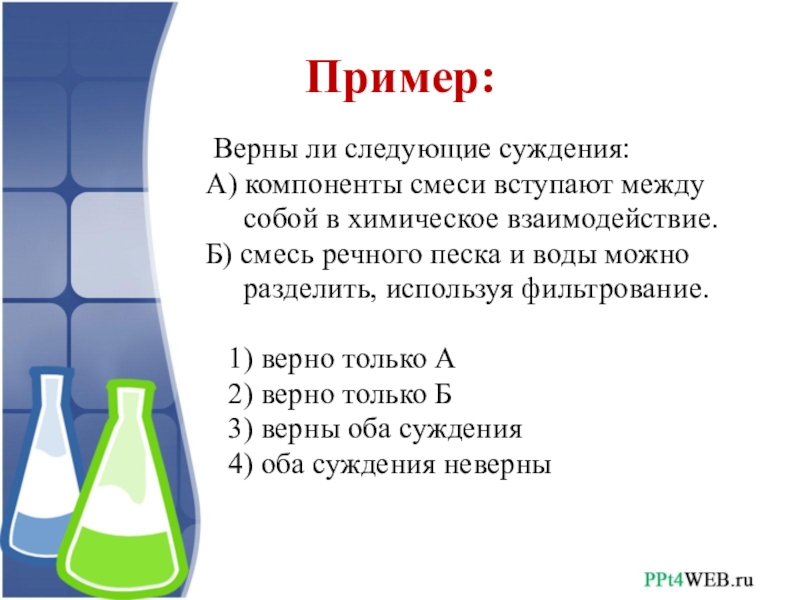 Пример:

Верны ли следующие суждения:
А) компоненты смеси вступают между собой в химическое взаимодействие.
Б) смесь речного песка и воды можно разделить, используя фильтрование.

1) верно только А
2) верно только Б
3) верны оба суждения
4) оба суждения неверны

PPt4WEB.ru